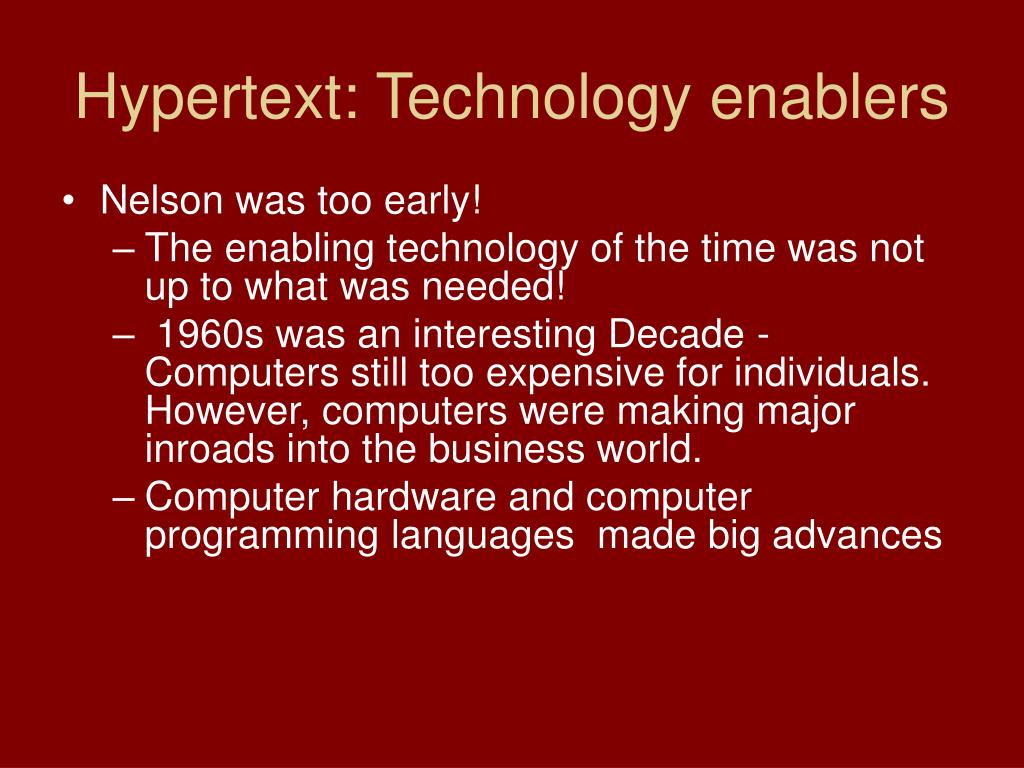 Hypertext: Technology enablers

• Nelson was too early!
  – The enabling technology of the time was not up to what was needed!
  – 1960s was an interesting Decade - Computers still too expensive for individuals. However, computers were making major inroads into the business world.
  – Computer hardware and computer programming languages made big advances